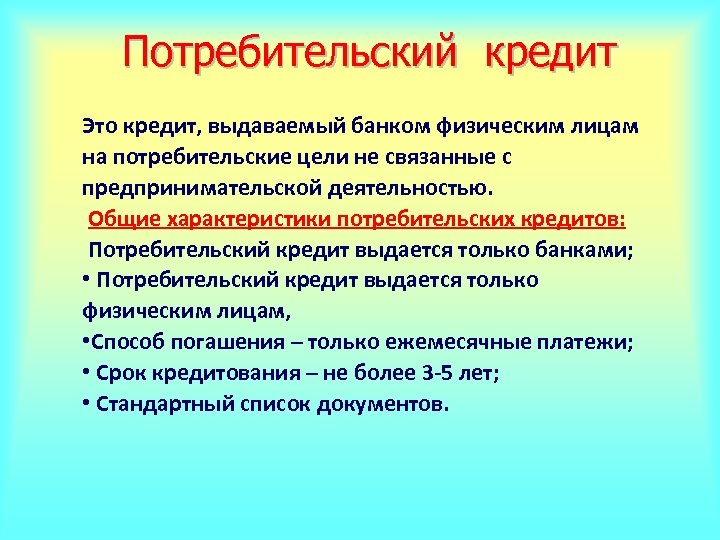 Потребительский кредит

Это кредит, выдаваемый банком физическим лицам на потребительские цели не связанные с предпринимательской деятельностью.

Общие характеристики потребительских кредитов:

Потребительский кредит выдается только банками;

• Потребительский кредит выдается только физическим лицам,

•Способ погашения – только ежемесячные платежи;

• Срок кредитования – не более 3-5 лет;

• Стандартный список документов.